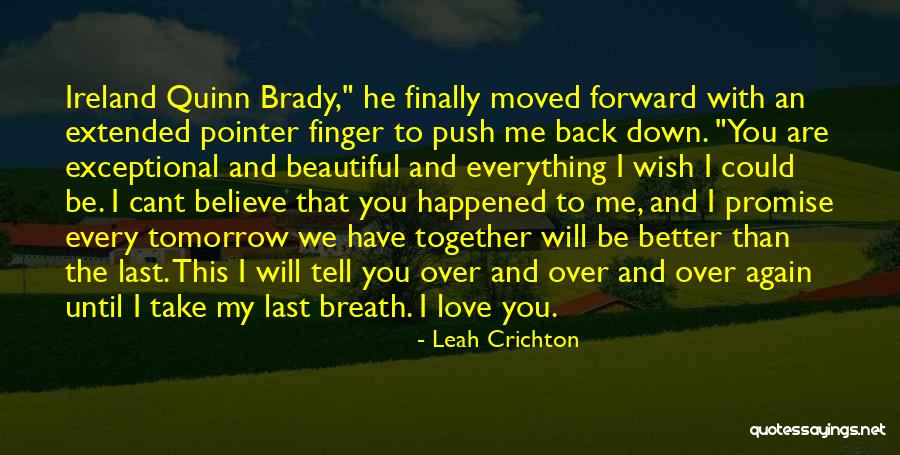 Ireland Quinn Brady," he finally moved forward with an extended pointer finger to push me back down. "You are exceptional and beautiful and everything I wish I could be. I cant believe that you happened to me, and I promise every tomorrow we have together will be better than the last. This I will tell you over and over and over again until I take my last breath. I love you.

- Leah Crichton

quotessayings.net